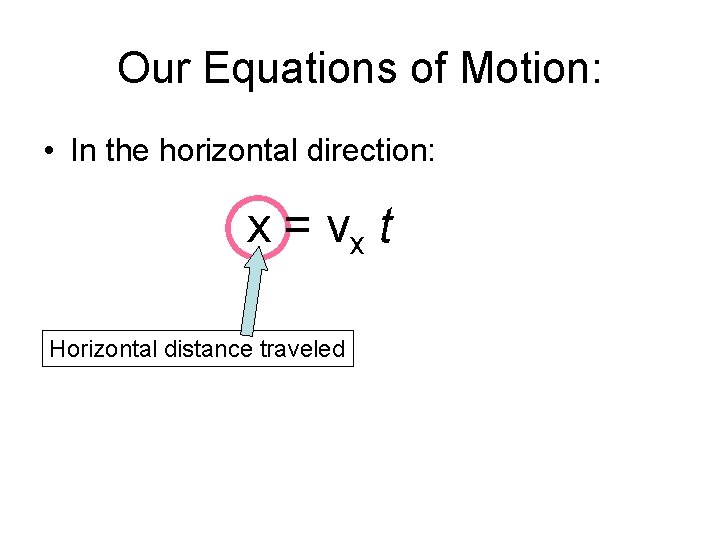 Our Equations of Motion:

• In the horizontal direction:

$x = v_x t$

Horizontal distance traveled